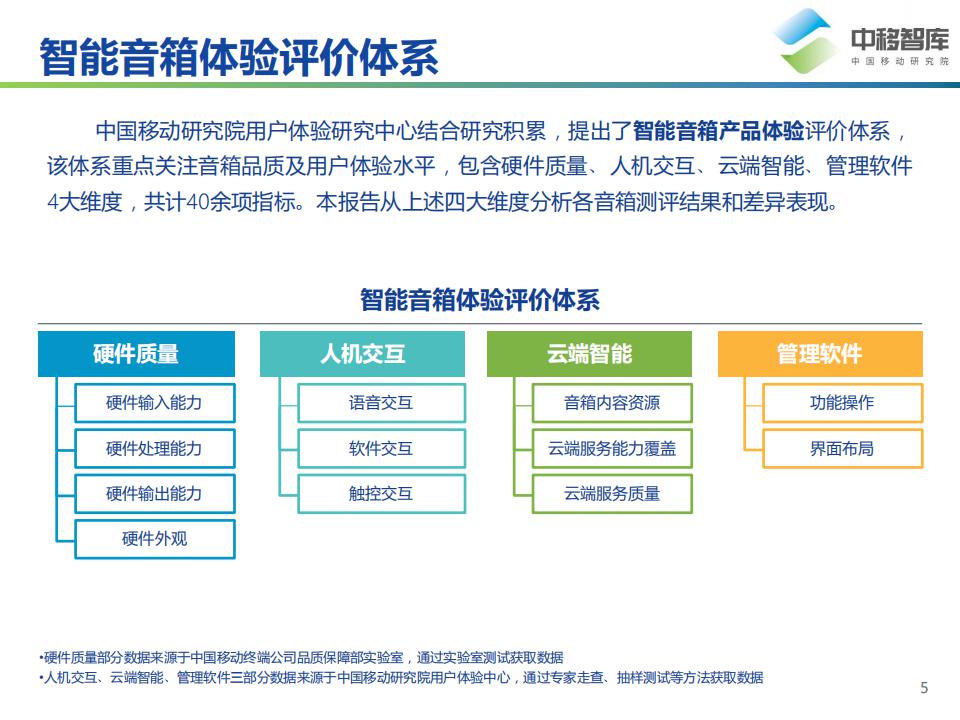 智能音箱体验评价体系

中移智库
中国移动研究院

中国移动研究院用户体验研究中心结合研究积累，提出了智能音箱产品体验评价体系，该体系重点关注音箱品质及用户体验水平，包含硬件质量、人机交互、云端智能、管理软件4大维度，共计40余项指标。本报告从上述四大维度分析各音箱测评结果和差异表现。

智能音箱体验评价体系

硬件质量
硬件输入能力
硬件处理能力
硬件输出能力
硬件外观

人机交互
语音交互
软件交互
触控交互

云端智能
音箱内容资源
云端服务能力覆盖
云端服务质量

管理软件
功能操作
界面布局

•硬件质量部分数据来源于中国移动终端公司品质保障部实验室，通过实验室测试获取数据
•人机交互、云端智能、管理软件三部分数据来源于中国移动研究院用户体验中心，通过专家走查、抽样测试等方法获取数据

5